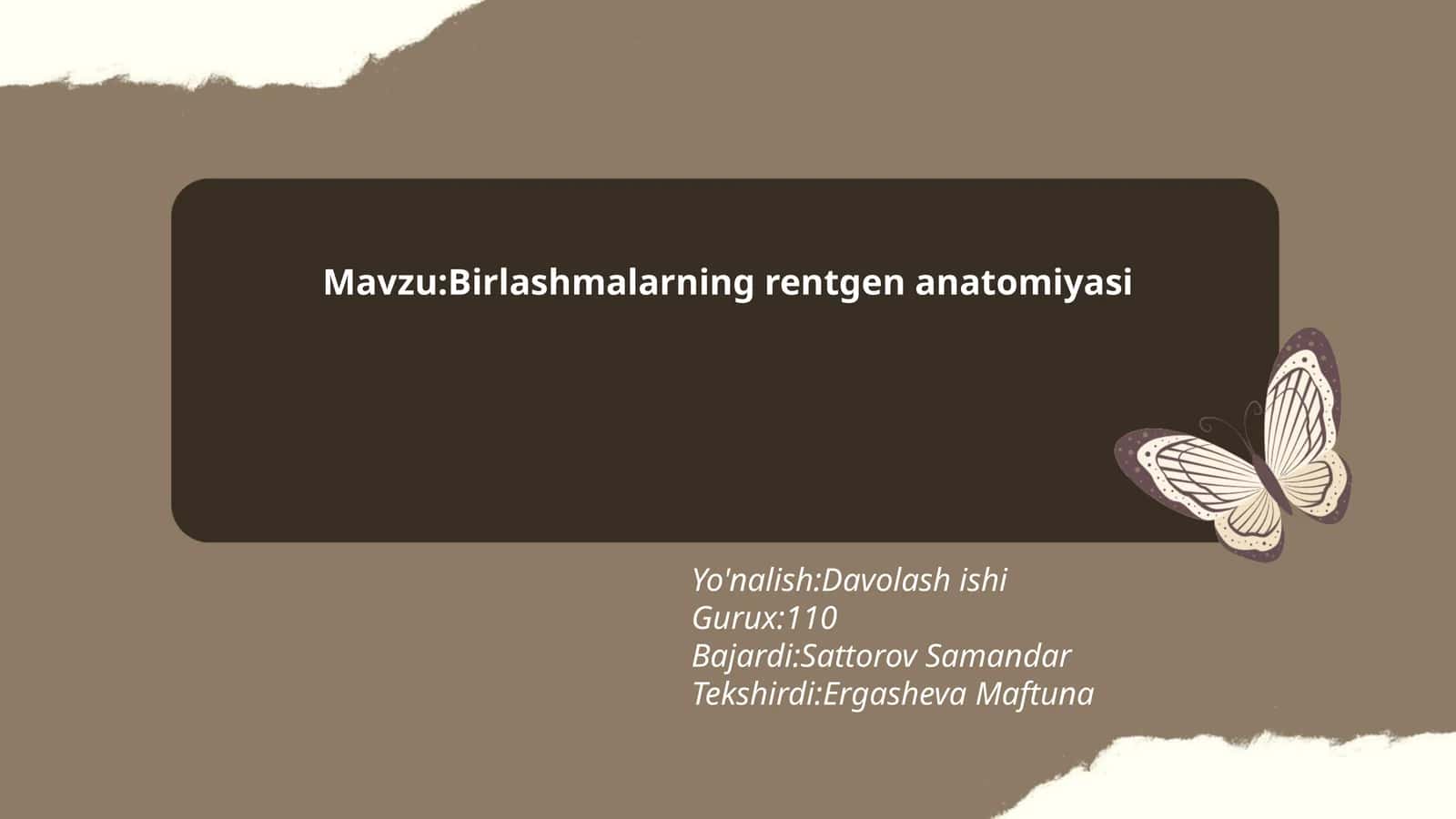 Mavzu:Birlashmalarning rentgen anatomiyasi

Yo'nalish:Davolash ishi
Gurux:110
Bajardi:Sattorov Samandar
Tekshirdi:Ergasheva Maftuna